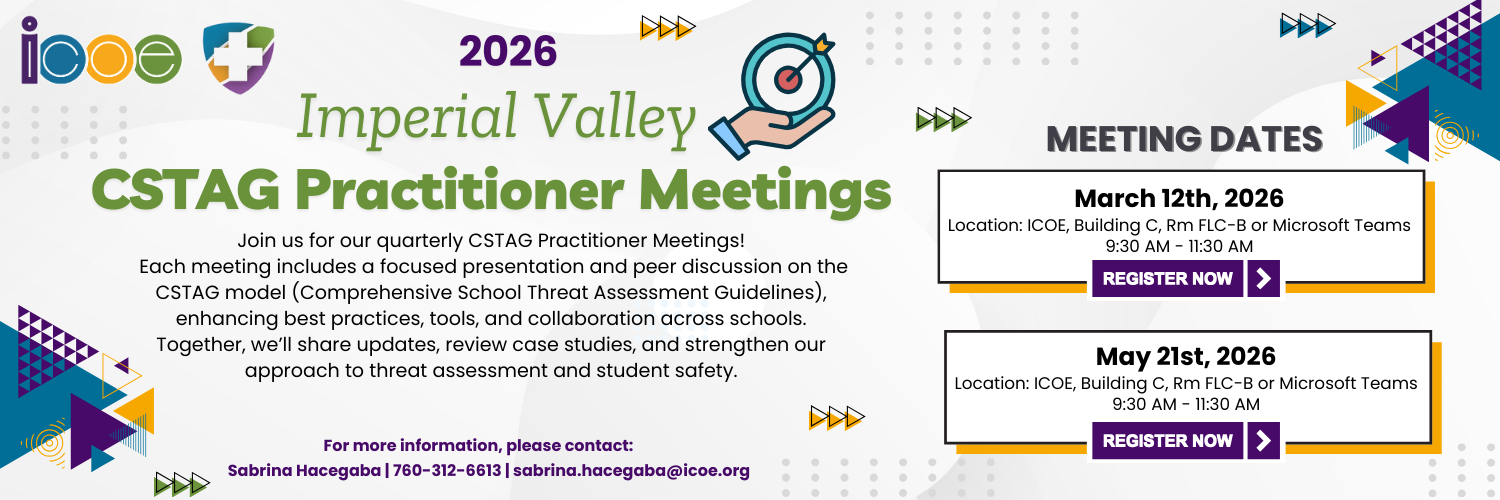 icoe

2026

Imperial Valley

CSTAG Practitioner Meetings

Join us for our quarterly CSTAG Practitioner Meetings! Each meeting includes a focused presentation and peer discussion on the CSTAG model (Comprehensive School Threat Assessment Guidelines), enhancing best practices, tools, and collaboration across schools. Together, we'll share updates, review case studies, and strengthen our approach to threat assessment and student safety.

For more information, please contact:
Sabrina Hacegaba | 760-312-6613 | sabrina.hacegaba@icoe.org

MEETING DATES

March 12th, 2026
Location: ICOE, Building C, Rm FLC-B or Microsoft Teams
9:30 AM - 11:30 AM
REGISTER NOW

May 21st, 2026
Location: ICOE, Building C, Rm FLC-B or Microsoft Teams
9:30 AM - 11:30 AM
REGISTER NOW